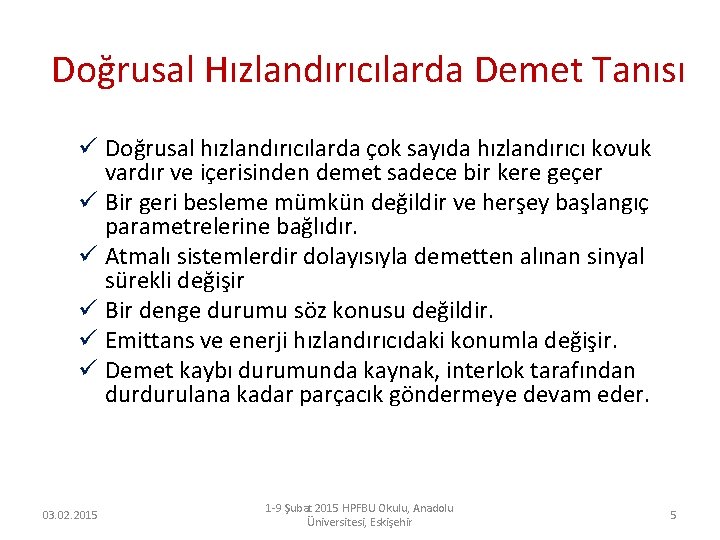 Doğrusal Hızlandırıcılarda Demet Tanısı

✓ Doğrusal hızlandırıcılarda çok sayıda hızlandırıcı kovuk vardır ve içerisinden demet sadece bir kere geçer
✓ Bir geri besleme mümkün değildir ve herşey başlangıç parametrelerine bağlıdır.
✓ Atmalı sistemlerdir dolayısıyla demetten alınan sinyal sürekli değişir
✓ Bir denge durumu söz konusu değildir.
✓ Emittans ve enerji hızlandırıcıdaki konumla değişir.
✓ Demet kaybı durumunda kaynak, interlok tarafından durdurulana kadar parçacık göndermeye devam eder.

03.02.2015

1-9 Şubat 2015 HPFBU Okulu, Anadolu Üniversitesi, Eskişehir

5